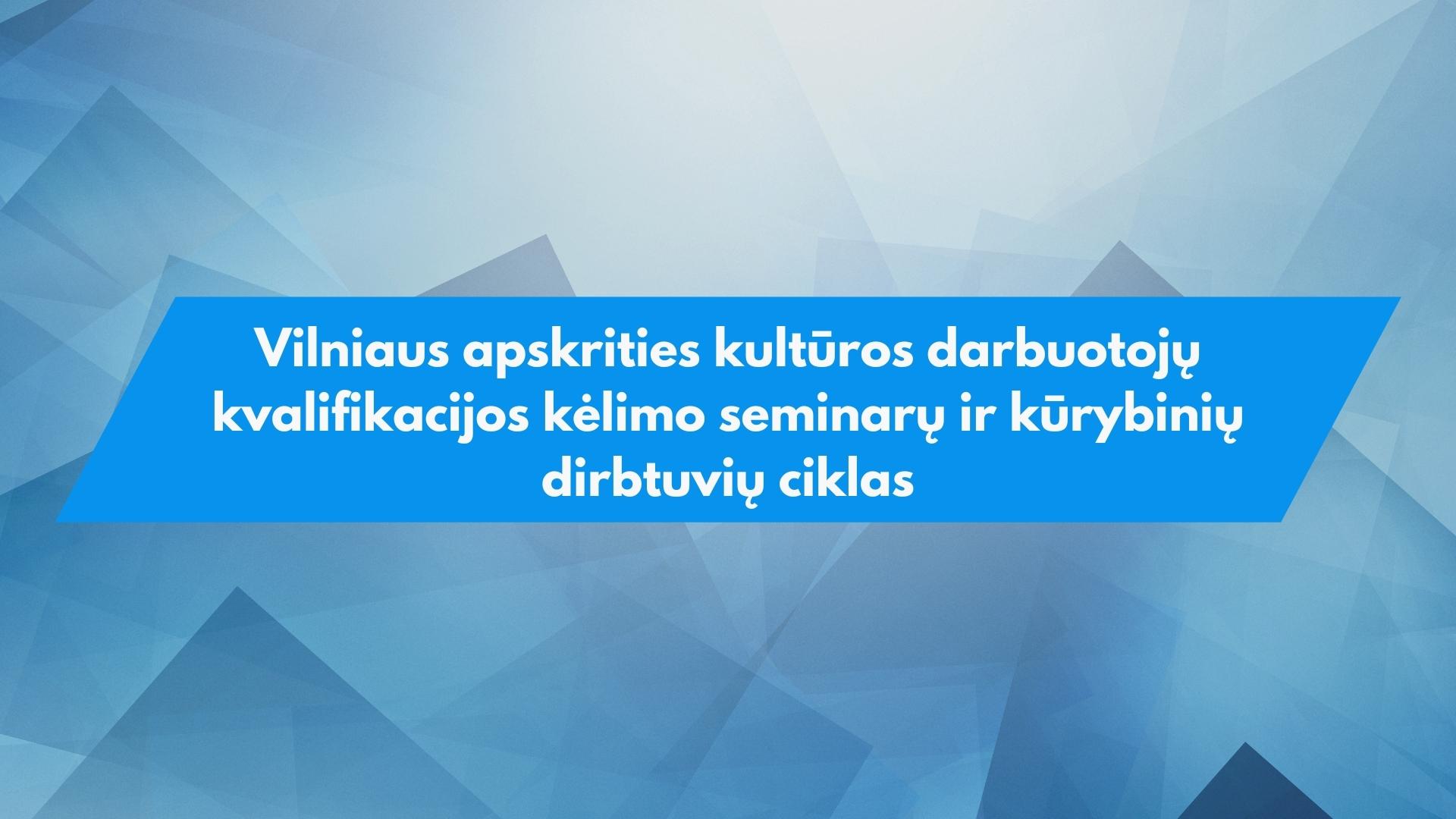 Vilniaus apskrities kultūros darbuotojų kvalifikacijos kėlimo seminarų ir kūrybinių dirbtuvių ciklas